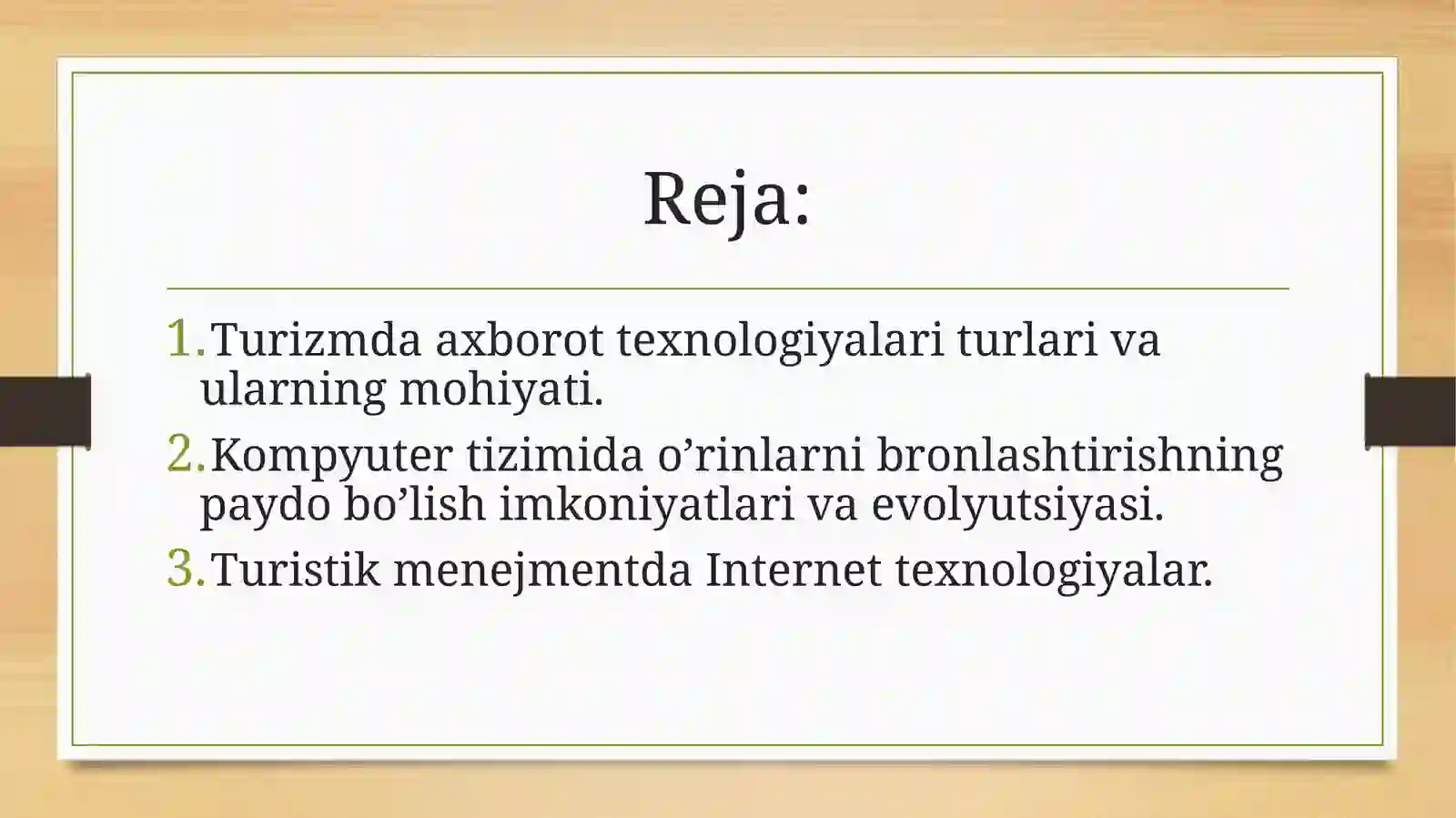 Reja:

1. Turizmda axborot texnologiyalari turlari va ularning mohiyati.
2. Kompyuter tizimida o’rinlarni bronlashtirishning paydo bo’lish imkoniyatlari va evolyutsiyasi.
3. Turistik menejmentda Internet texnologiyalar.